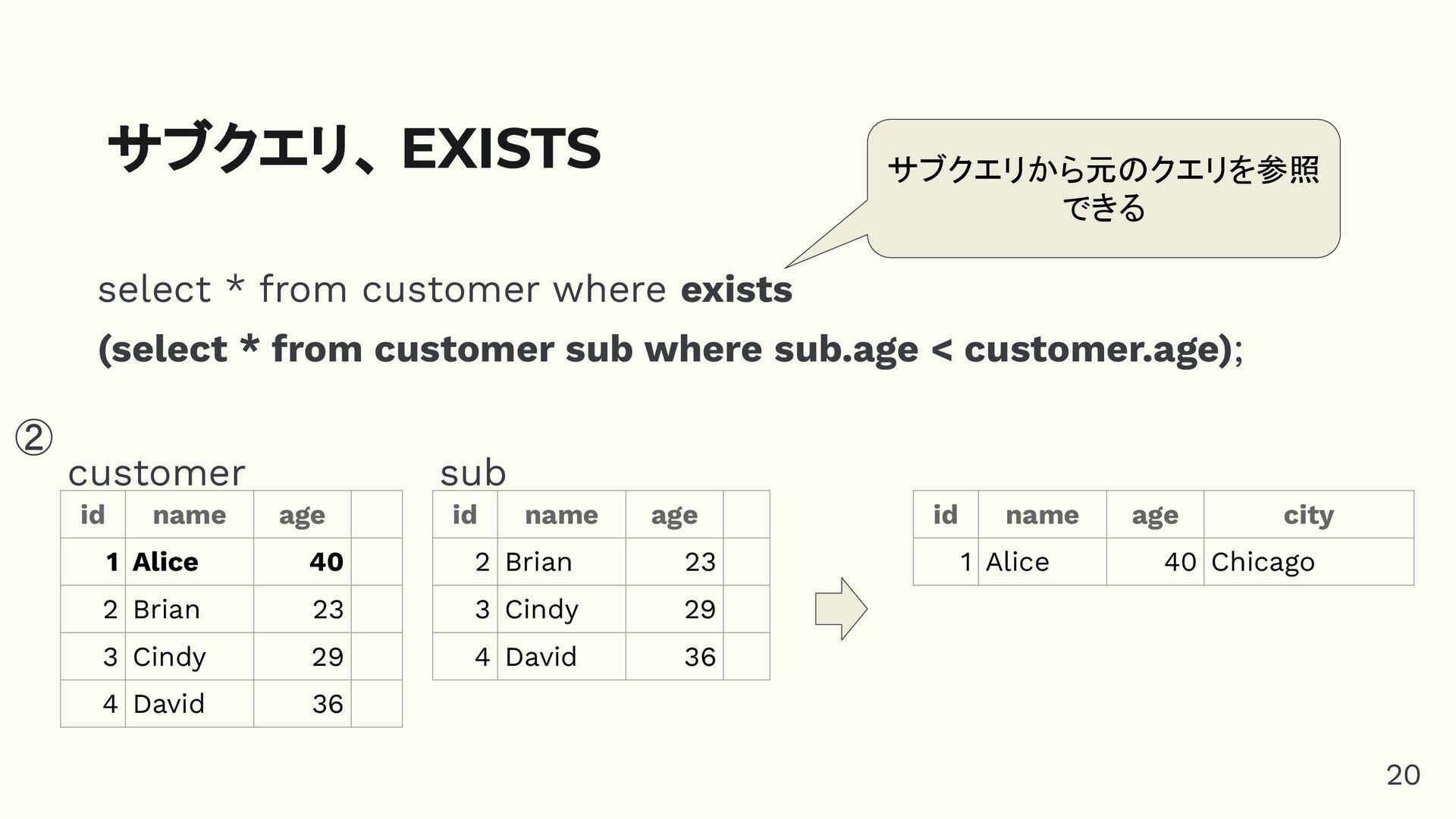 サブクエリ、EXISTS

サブクエリから元のクエリを参照できる

select * from customer where exists
(select * from customer sub where sub.age < customer.age);

②

customer

| id | name | age | |
|---|---|---|---|
| 1 | Alice | 40 | |
| 2 | Brian | 23 | |
| 3 | Cindy | 29 | |
| 4 | David | 36 | |

sub

| id | name | age | |
|---|---|---|---|
| 2 | Brian | 23 | |
| 3 | Cindy | 29 | |
| 4 | David | 36 | |

| id | name | age | city |
|---|---|---|---|
| 1 | Alice | 40 | Chicago |

20